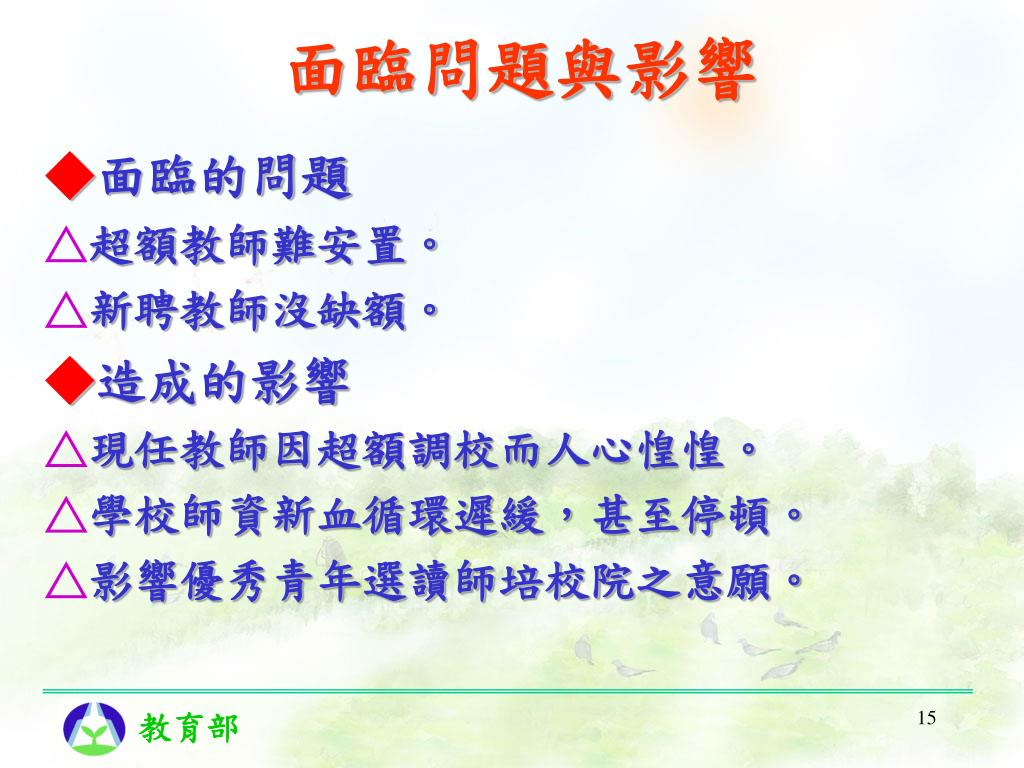 面臨問題與影響

◆面臨的問題

△超額教師難安置。

△新聘教師沒缺額。

◆造成的影響

△現任教師因超額調校而人心惶惶。

△學校師資新血循環遲緩，甚至停頓。

△影響優秀青年選讀師培校院之意願。

教育部

15